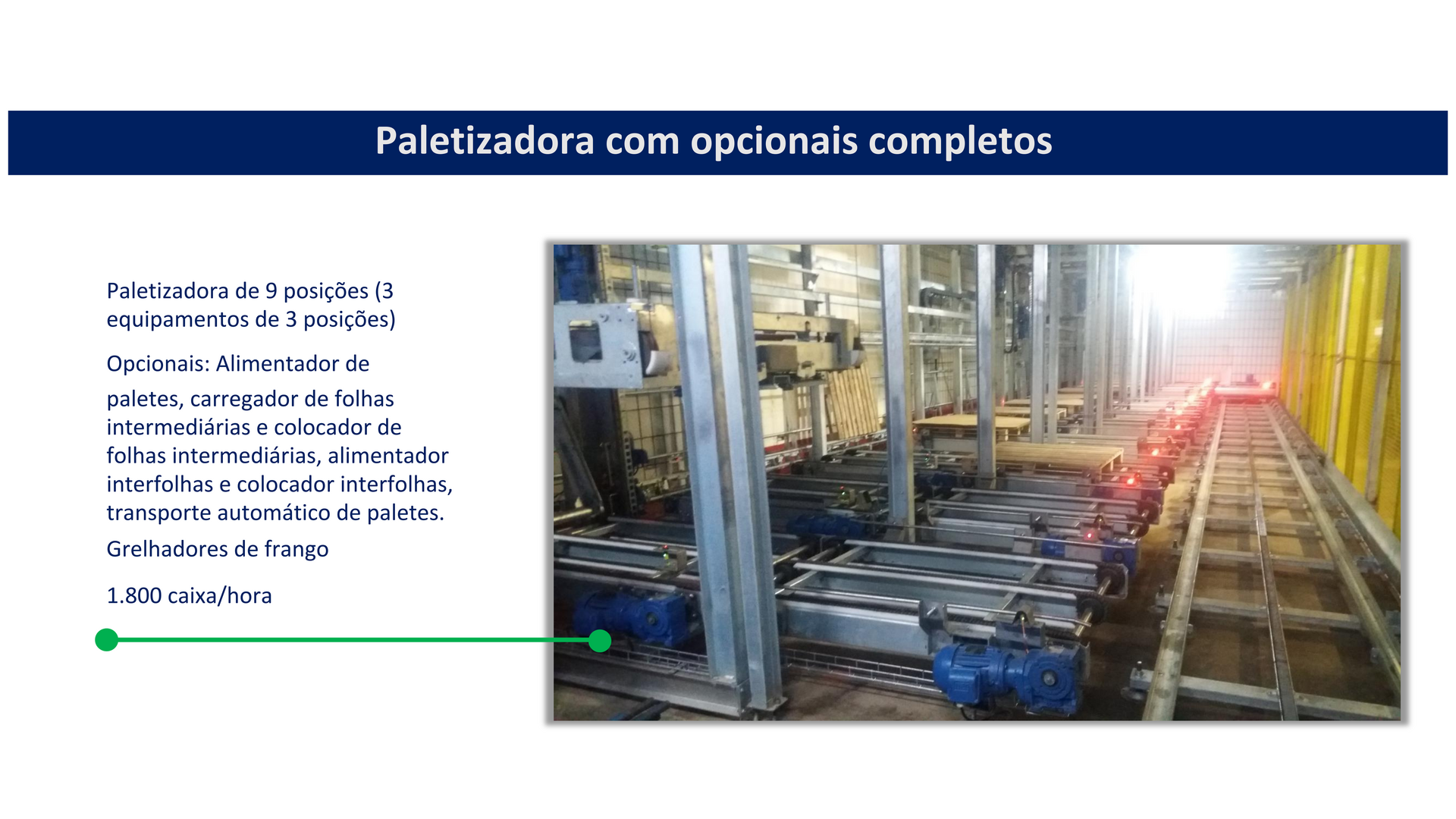 Paletizadora com opcionais completos

Paletizadora de 9 posições (3 equipamentos de 3 posições)

Opcionais: Alimentador de

paletes, carregador de folhas intermediárias e colocador de folhas intermediárias, alimentador interfolhas e colocador interfolhas, transporte automático de paletes.

Grelhadores de frango

1.800 caixa/hora